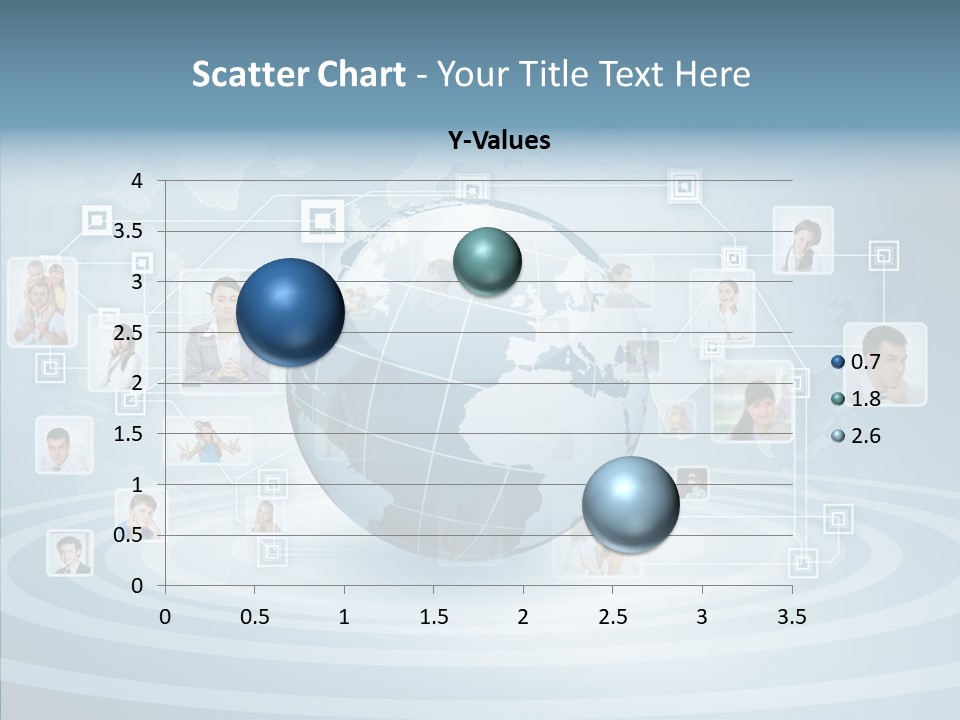 Scatter Chart - Your Title Text Here

Y-Values

4
3.5
3
2.5
2
1.5
1
0.5
0

0 0.5 1 1.5 2 2.5 3 3.5

0.7
1.8
2.6